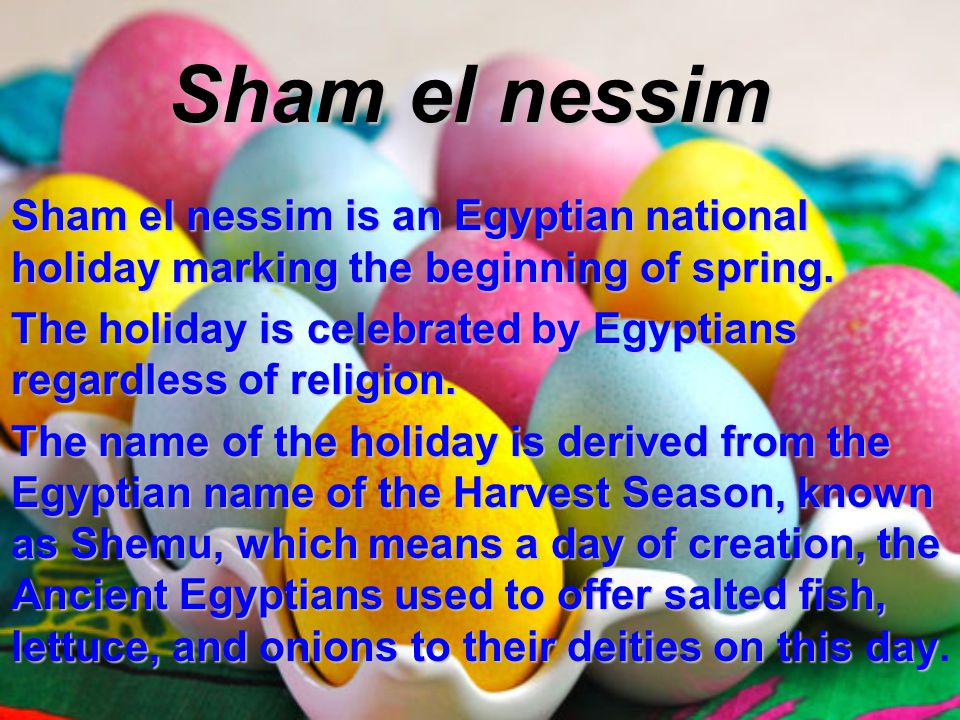 Sham el nessim

Sham el nessim is an Egyptian national holiday marking the beginning of spring.

The holiday is celebrated by Egyptians regardless of religion.

The name of the holiday is derived from the Egyptian name of the Harvest Season, known as Shemu, which means a day of creation, the Ancient Egyptians used to offer salted fish, lettuce, and onions to their deities on this day.